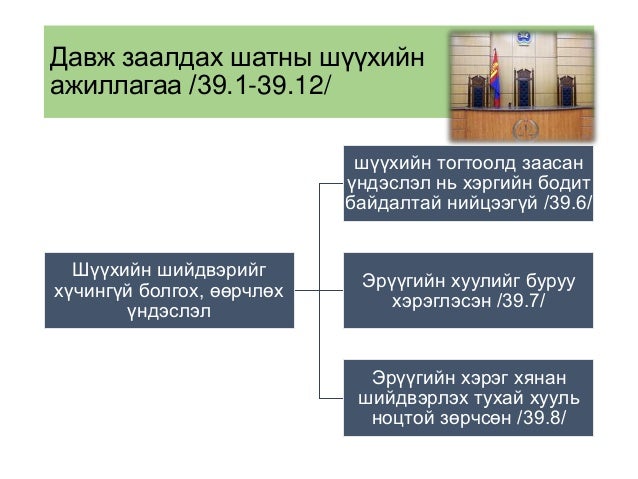 Давж заалдах шатны шүүхийн ажиллагаа /39.1-39.12/

Шүүхийн шийдвэрийг хүчингүй болгох, өөрчлөх үндэслэл

шүүхийн тогтоолд заасан үндэслэл нь хэргийн бодит байдалтай нийцээгүй /39.6/

Эрүүгийн хуулийг буруу хэрэглэсэн /39.7/

Эрүүгийн хэрэг хянан шийдвэрлэх тухай хууль ноцтой зөрчсөн /39.8/